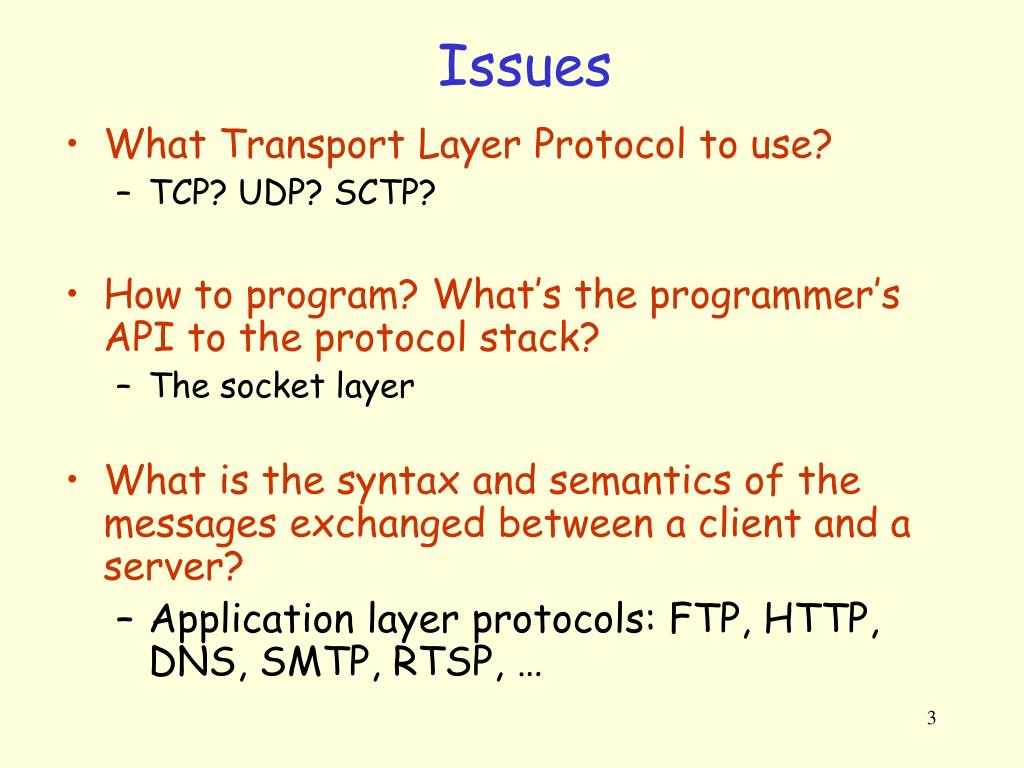 Issues

• What Transport Layer Protocol to use?
– TCP? UDP? SCTP?

• How to program? What’s the programmer’s API to the protocol stack?
– The socket layer

• What is the syntax and semantics of the messages exchanged between a client and a server?
– Application layer protocols: FTP, HTTP, DNS, SMTP, RTSP, …

3